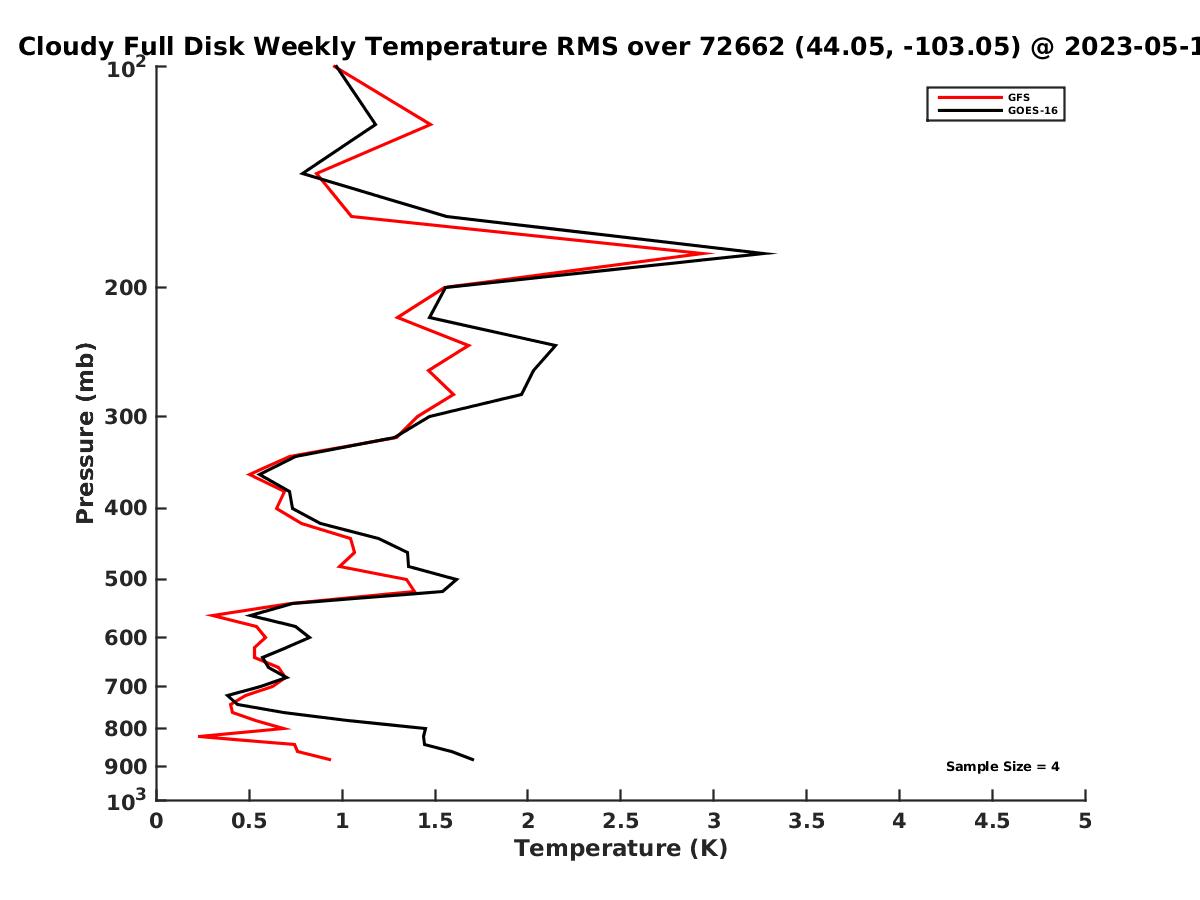 Cloudy Full Disk Weekly Temperature RMS over 72662 (44.05, -103.05) @ 2023-05-1

GFS
GOES-16

Pressure (mb)

$10^2$
200
300
400
500
600
700
800
900
$10^3$

Sample Size = 4

0
0.5
1
1.5
2
2.5
3
3.5
4
4.5
5

Temperature (K)